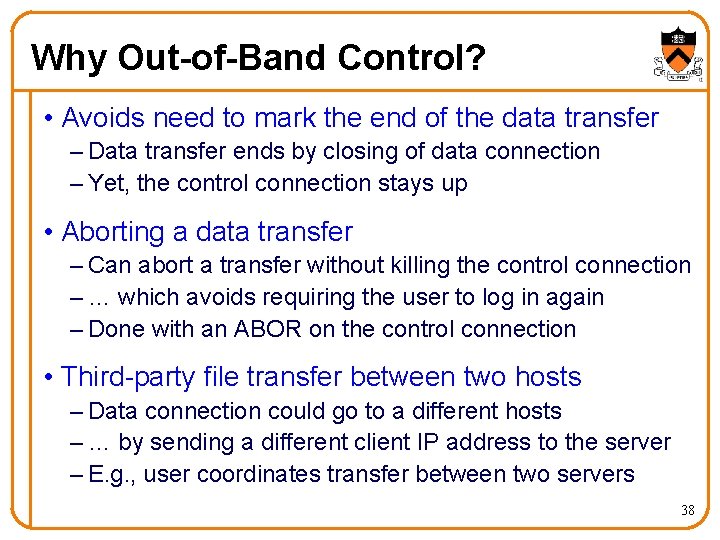 Why Out-of-Band Control?

• Avoids need to mark the end of the data transfer
– Data transfer ends by closing of data connection
– Yet, the control connection stays up

• Aborting a data transfer
– Can abort a transfer without killing the control connection
– … which avoids requiring the user to log in again
– Done with an ABOR on the control connection

• Third-party file transfer between two hosts
– Data connection could go to a different hosts
– … by sending a different client IP address to the server
– E.g., user coordinates transfer between two servers

38